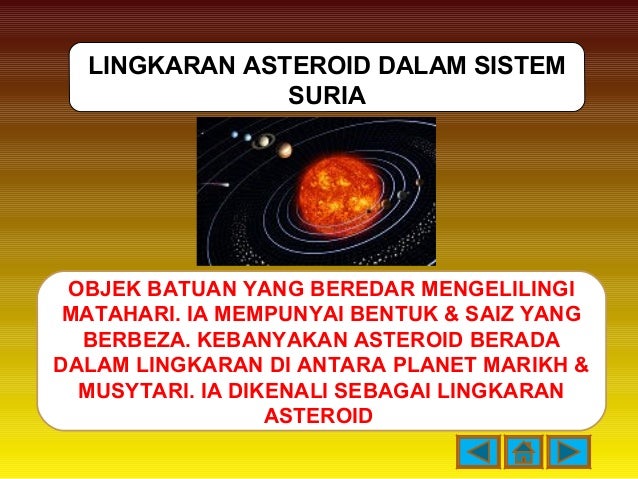 LINGKARAN ASTEROID DALAM SISTEM SURIA

OBJEK BATUAN YANG BEREDAR MENGELILINGI MATAHARI. IA MEMPUNYAI BENTUK & SAIZ YANG BERBEZA. KEBANYAKAN ASTEROID BERADA DALAM LINGKARAN DI ANTARA PLANET MARIKH & MUSYTARI. IA DIKENALI SEBAGAI LINGKARAN ASTEROID